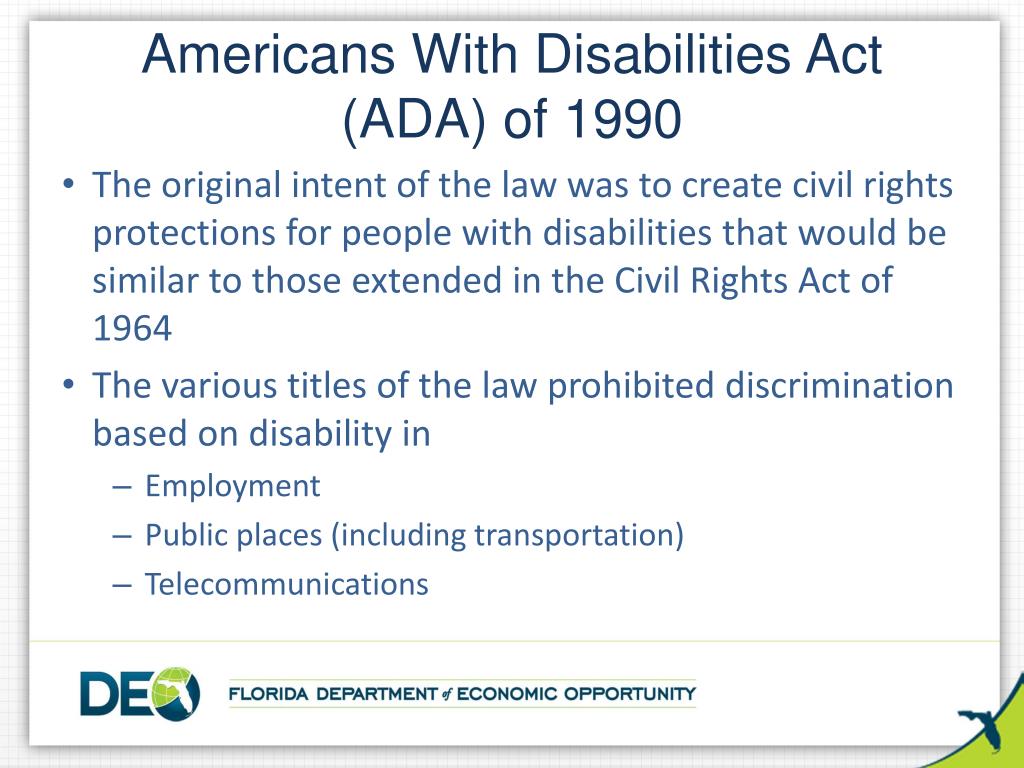 Americans With Disabilities Act (ADA) of 1990

• The original intent of the law was to create civil rights protections for people with disabilities that would be similar to those extended in the Civil Rights Act of 1964

• The various titles of the law prohibited discrimination based on disability in

– Employment

– Public places (including transportation)

– Telecommunications

DEO

FLORIDA DEPARTMENT of ECONOMIC OPPORTUNITY